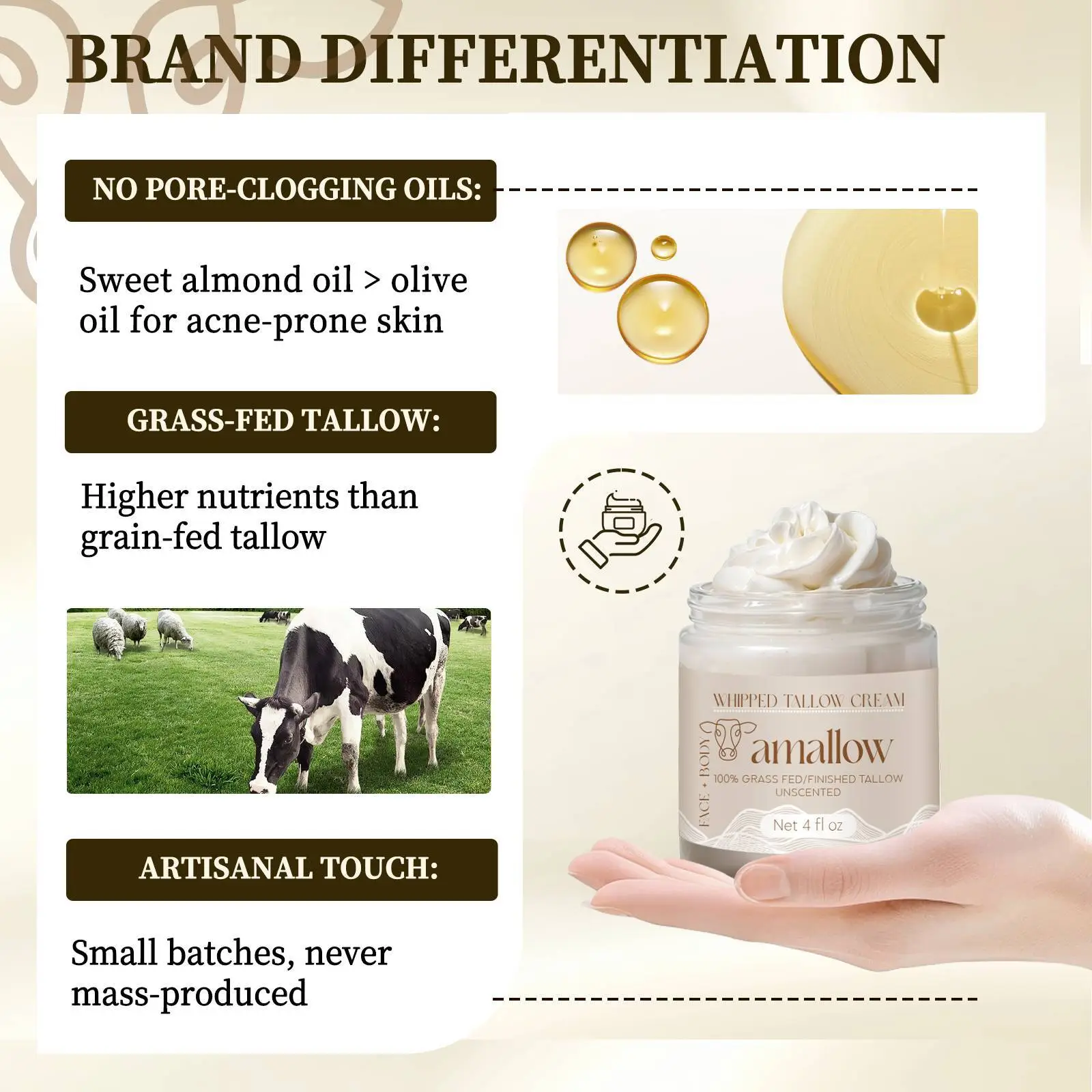 BRAND DIFFERENTIATION

NO PORE-CLOGGING OILS:

Sweet almond oil > olive oil for acne-prone skin

GRASS-FED TALLOW:

Higher nutrients than grain-fed tallow

ARTISANAL TOUCH:

Small batches, never mass-produced

WHIPPED TALLOW CREAM

FACE + BODY

amallow

100% GRASS FED/FINISHED TALLOW
UNSCENTED

Net 4 fl oz